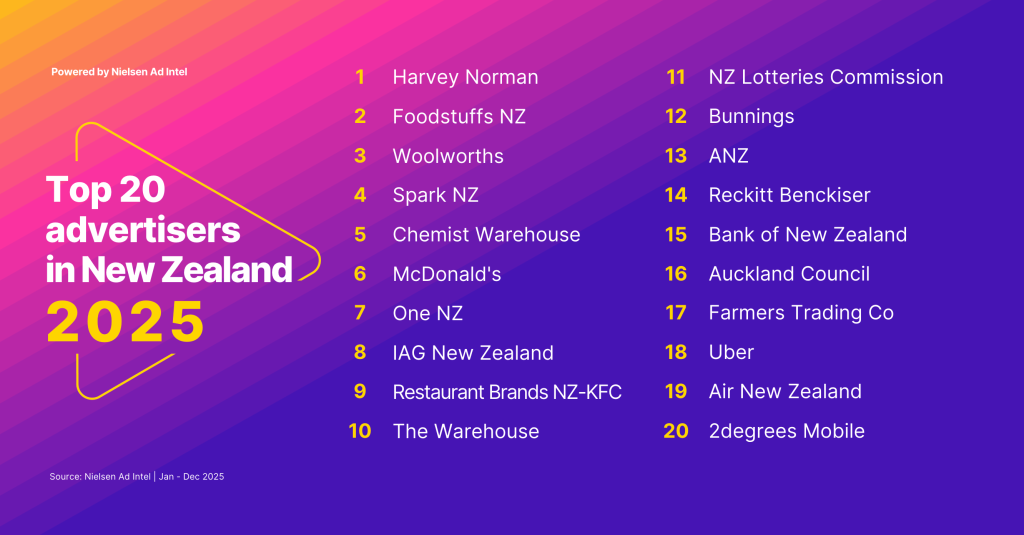 Powered by Nielsen Ad Intel

Top 20 advertisers in New Zealand 2025

1 Harvey Norman
2 Foodstuffs NZ
3 Woolworths
4 Spark NZ
5 Chemist Warehouse
6 McDonald's
7 One NZ
8 IAG New Zealand
9 Restaurant Brands NZ-KFC
10 The Warehouse

11 NZ Lotteries Commission
12 Bunnings
13 ANZ
14 Reckitt Benckiser
15 Bank of New Zealand
16 Auckland Council
17 Farmers Trading Co
18 Uber
19 Air New Zealand
20 2degrees Mobile

Source: Nielsen Ad Intel | Jan - Dec 2025